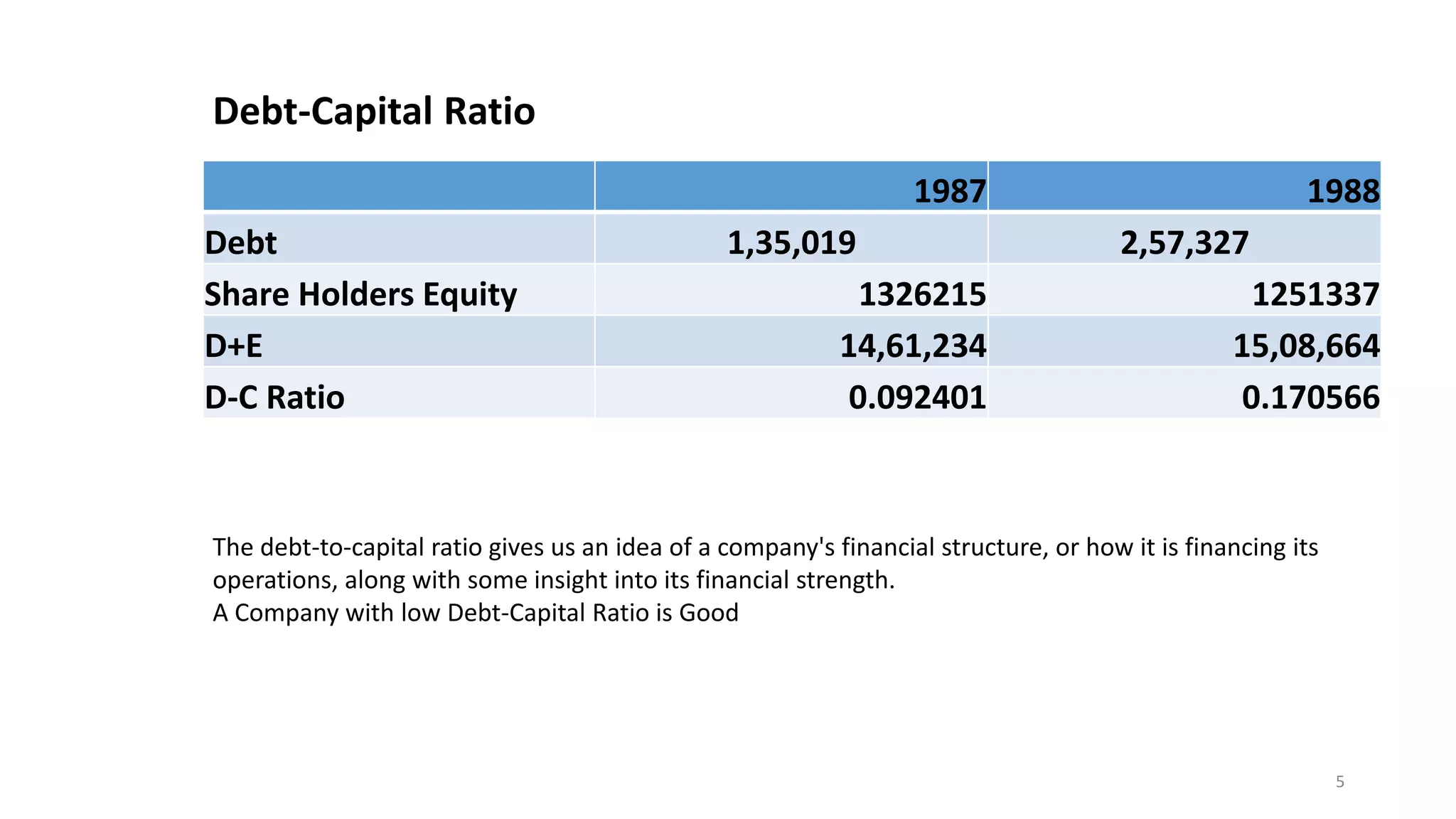 Debt-Capital Ratio

| | 1987 | 1988 |
|---|---|---|
| Debt | 1,35,019 | 2,57,327 |
| Share Holders Equity | 1326215 | 1251337 |
| D+E | 14,61,234 | 15,08,664 |
| D-C Ratio | 0.092401 | 0.170566 |

The debt-to-capital ratio gives us an idea of a company's financial structure, or how it is financing its operations, along with some insight into its financial strength.
A Company with low Debt-Capital Ratio is Good

5